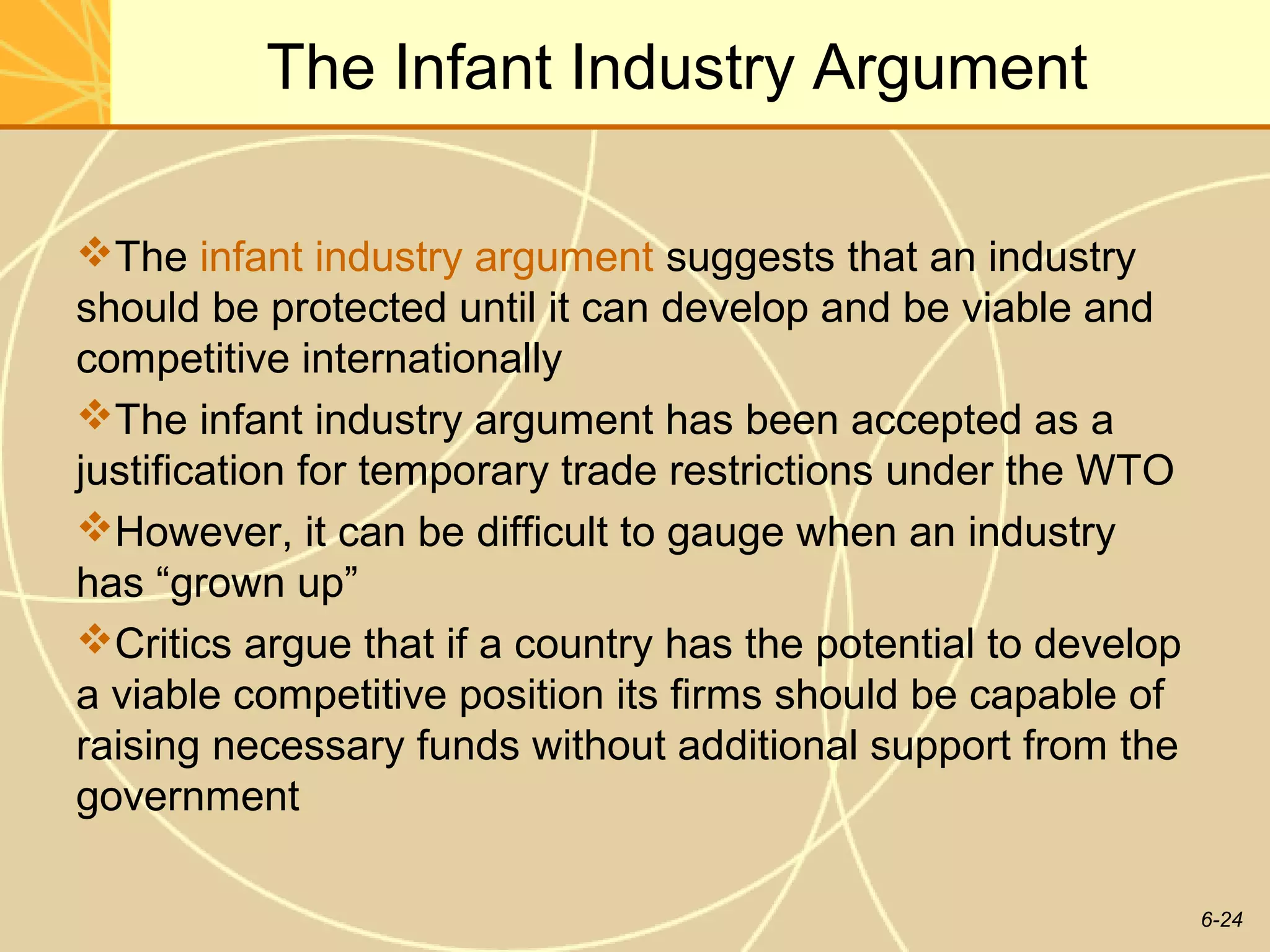 The Infant Industry Argument

❖The infant industry argument suggests that an industry should be protected until it can develop and be viable and competitive internationally

❖The infant industry argument has been accepted as a justification for temporary trade restrictions under the WTO

❖However, it can be difficult to gauge when an industry has “grown up”

❖Critics argue that if a country has the potential to develop a viable competitive position its firms should be capable of raising necessary funds without additional support from the government

6-24